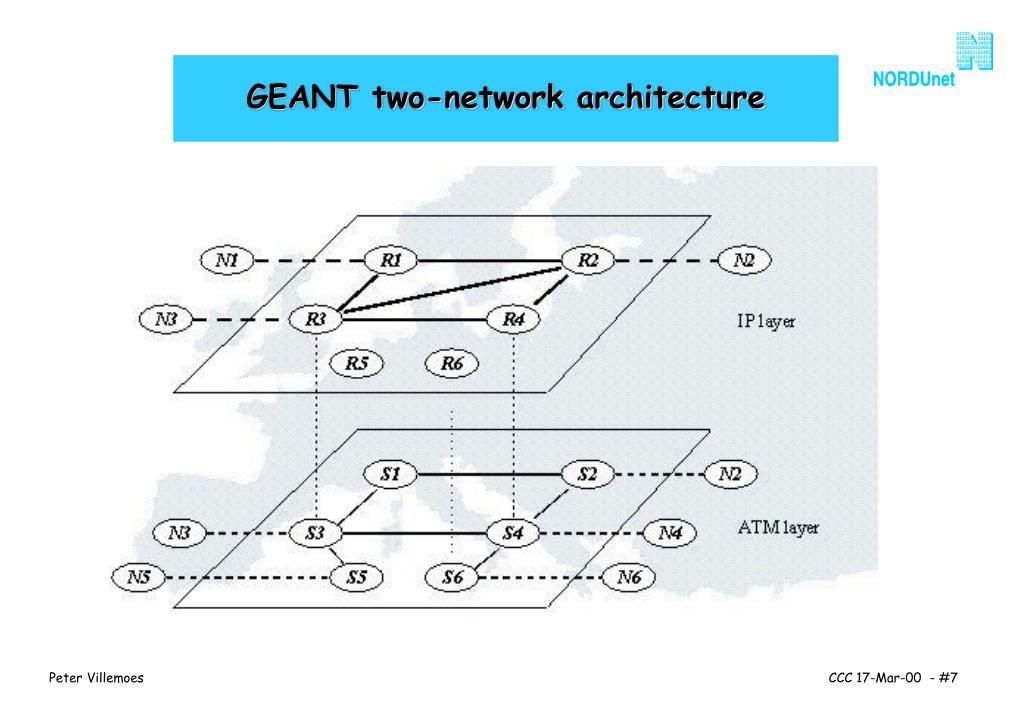 GEANT two-network architecture

NORDUnet

N1
R1
R2
N2
N3
R3
R4
IP layer
R5
R6

S1
S2
N2
N3
S3
S4
N4
ATM layer
N5
S5
S6
N6

Peter Villemoes

CCC 17-Mar-00 - #7